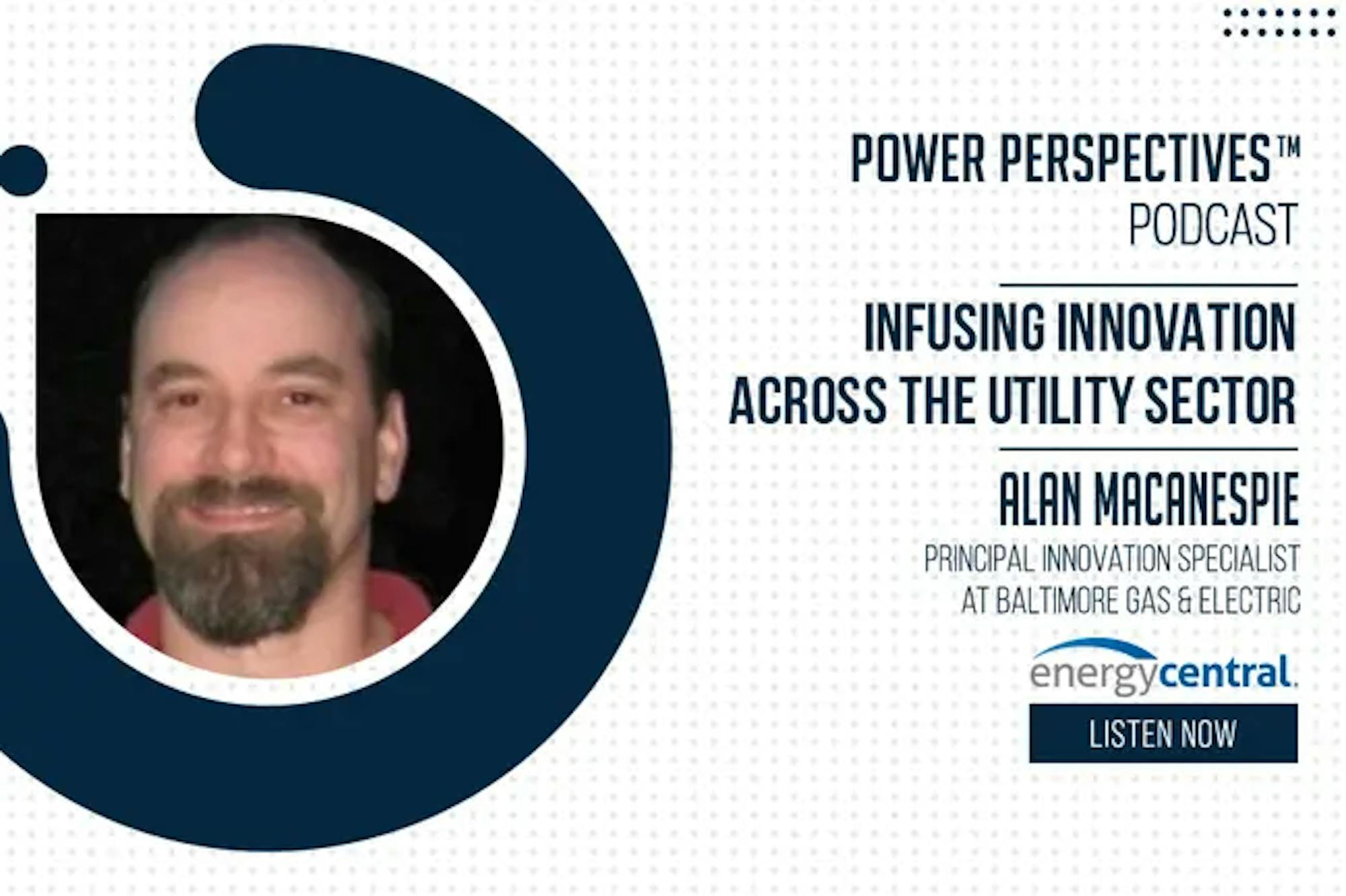 POWER PERSPECTIVES™
PODCAST

INFUSING INNOVATION ACROSS THE UTILITY SECTOR

ALAN MACANESPIE
PRINCIPAL INNOVATION SPECIALIST AT BALTIMORE GAS & ELECTRIC

energycentral.

LISTEN NOW